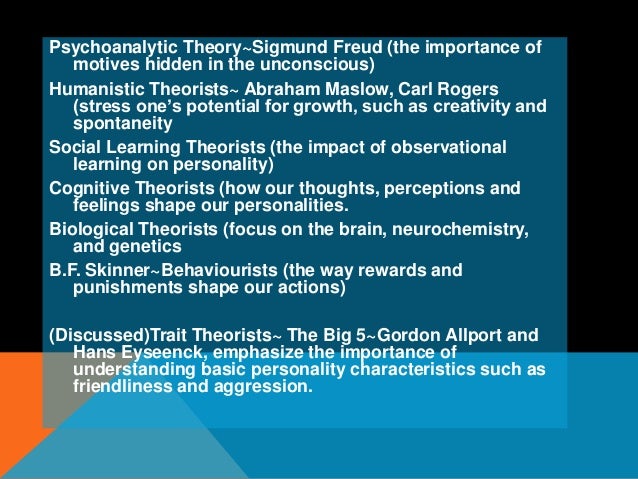 Psychoanalytic Theory~Sigmund Freud (the importance of motives hidden in the unconscious)

Humanistic Theorists~ Abraham Maslow, Carl Rogers (stress one's potential for growth, such as creativity and spontaneity

Social Learning Theorists (the impact of observational learning on personality)

Cognitive Theorists (how our thoughts, perceptions and feelings shape our personalities.

Biological Theorists (focus on the brain, neurochemistry, and genetics

B.F. Skinner~Behaviourists (the way rewards and punishments shape our actions)

(Discussed)Trait Theorists~ The Big 5~Gordon Allport and Hans Eyseenck, emphasize the importance of understanding basic personality characteristics such as friendliness and aggression.